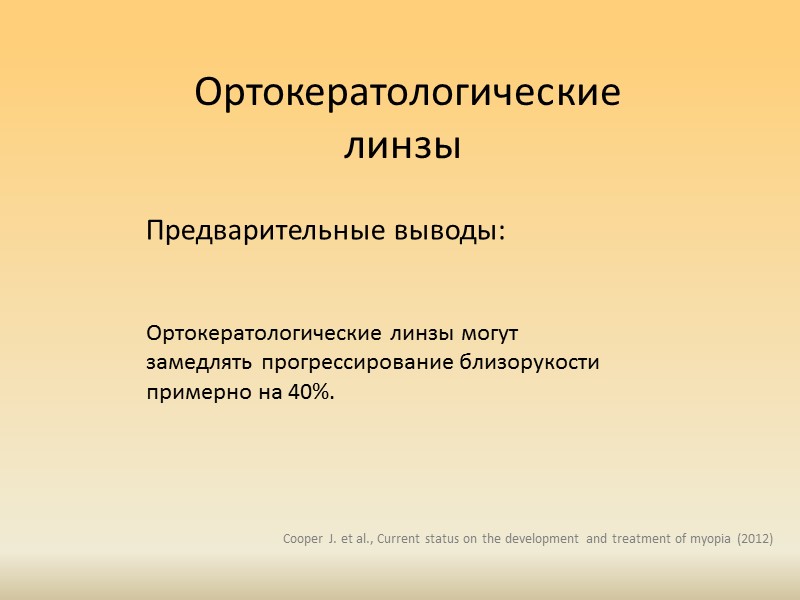 Ортокератологические линзы

Предварительные выводы:

Ортокератологические линзы могут замедлять прогрессирование близорукости примерно на 40%.

Cooper J. et al., Current status on the development and treatment of myopia (2012)